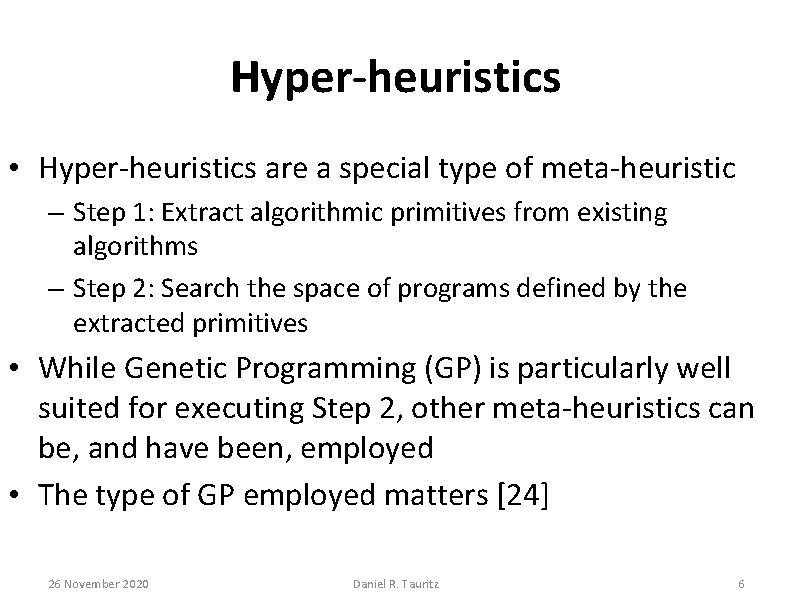 Hyper-heuristics

• Hyper-heuristics are a special type of meta-heuristic
  – Step 1: Extract algorithmic primitives from existing algorithms
  – Step 2: Search the space of programs defined by the extracted primitives
• While Genetic Programming (GP) is particularly well suited for executing Step 2, other meta-heuristics can be, and have been, employed
• The type of GP employed matters [24]

26 November 2020 Daniel R. Tauritz 6